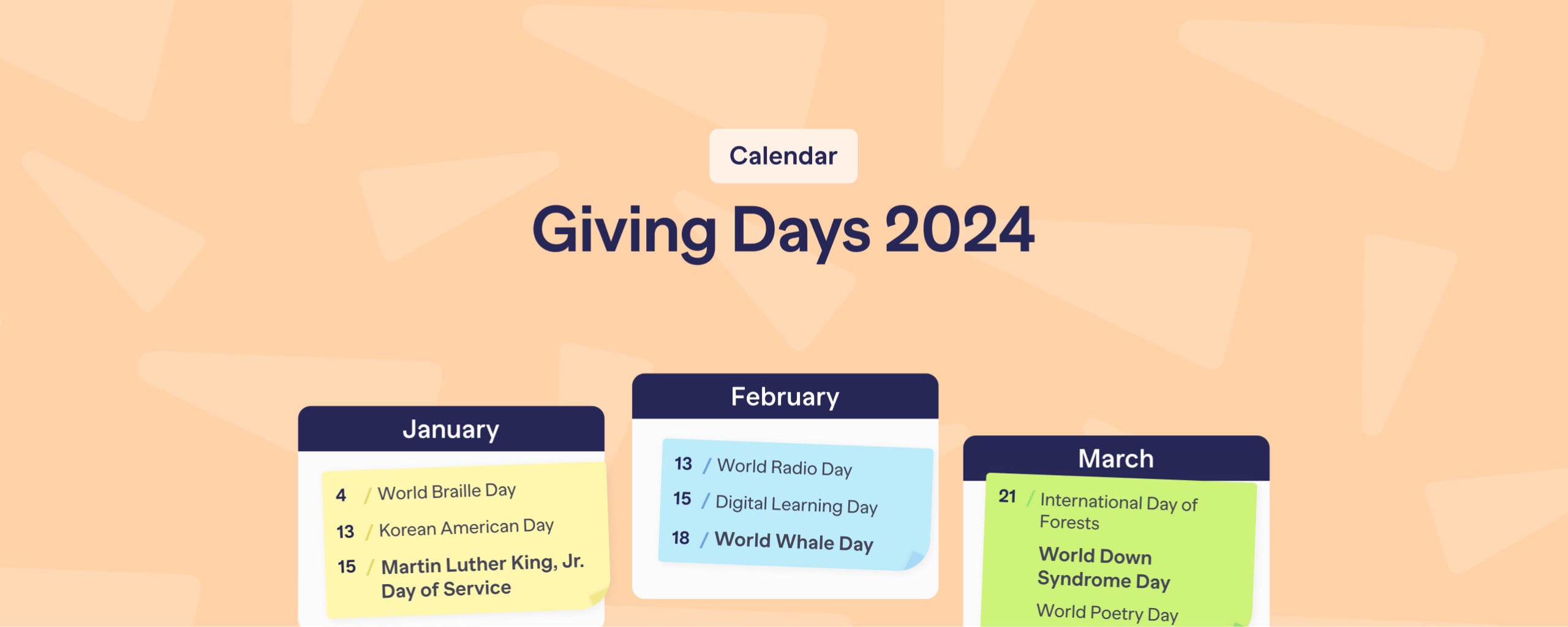 Calendar

Giving Days 2024

January

4 / World Braille Day

13 / Korean American Day

15 / Martin Luther King, Jr. Day of Service

February

13 / World Radio Day

15 / Digital Learning Day

18 / World Whale Day

March

21 / International Day of Forests

World Down Syndrome Day

World Poetry Day